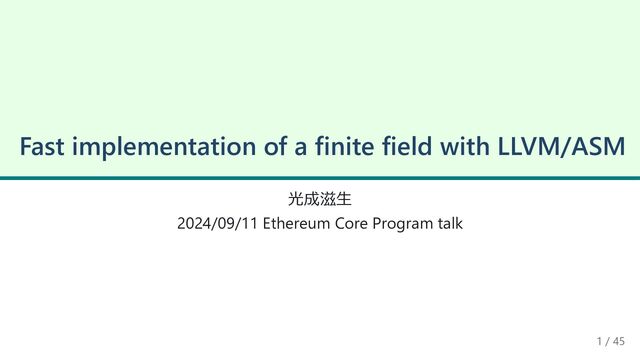 Fast implementation of a finite field with LLVM/ASM

光成滋生

2024/09/11 Ethereum Core Program talk

1 / 45